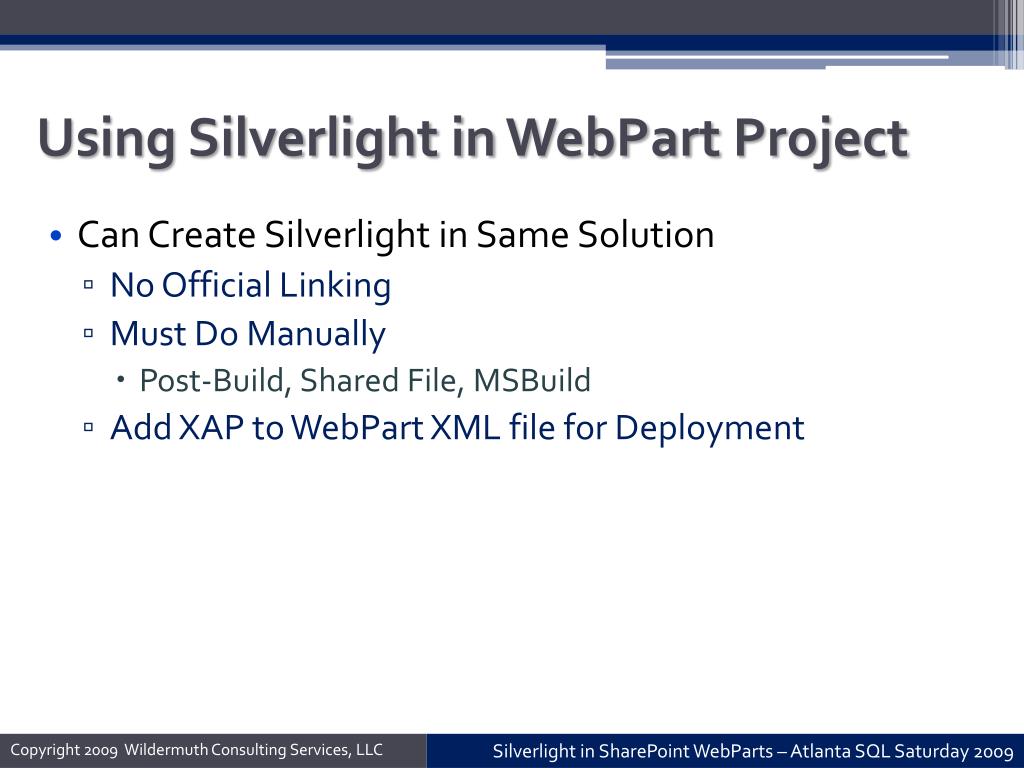 Using Silverlight in WebPart Project

• Can Create Silverlight in Same Solution
▫ No Official Linking
▫ Must Do Manually
• Post-Build, Shared File, MSBuild
▫ Add XAP to WebPart XML file for Deployment

Copyright 2009 Wildermuth Consulting Services, LLC

Silverlight in SharePoint WebParts – Atlanta SQL Saturday 2009